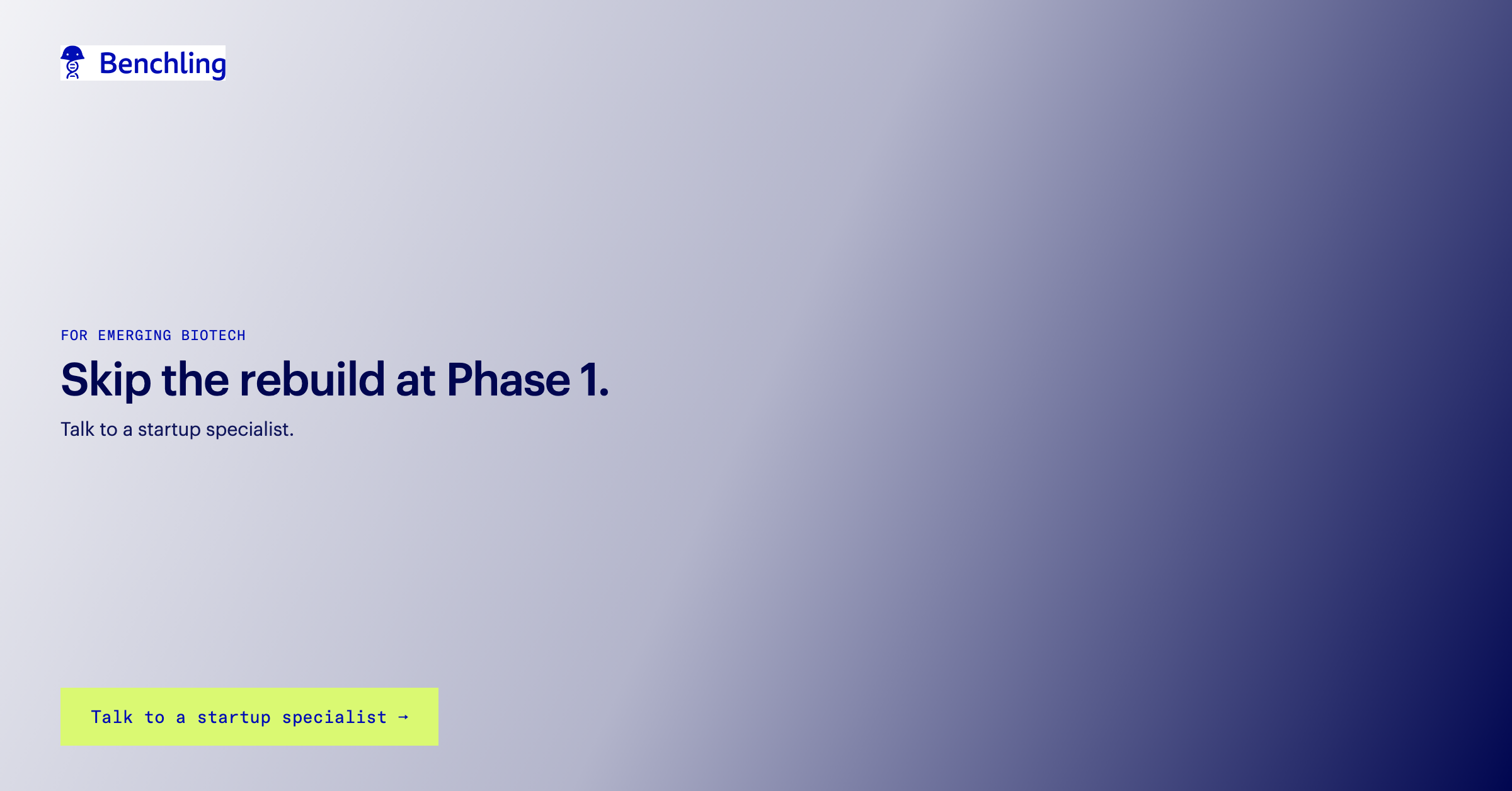 Benchling

FOR EMERGING BIOTECH

Skip the rebuild at Phase 1.

Talk to a startup specialist.

Talk to a startup specialist →